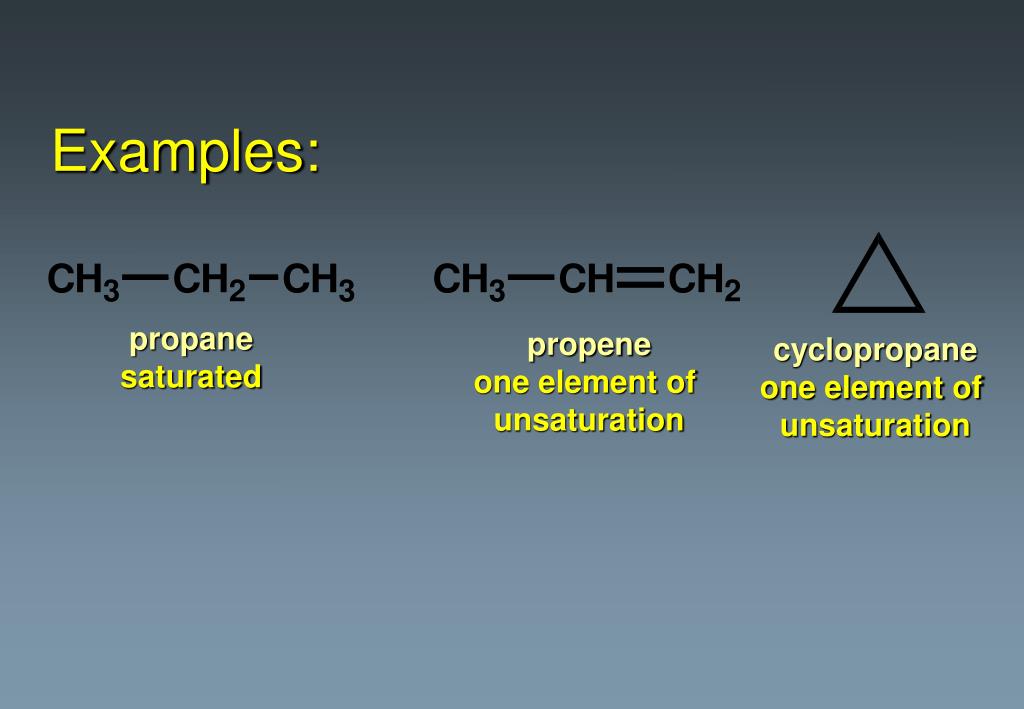 Examples:

$CH_3-CH_2-CH_3$
propane
saturated

$CH_3-CH=CH_2$
propene
one element of unsaturation

cyclopropane
one element of unsaturation